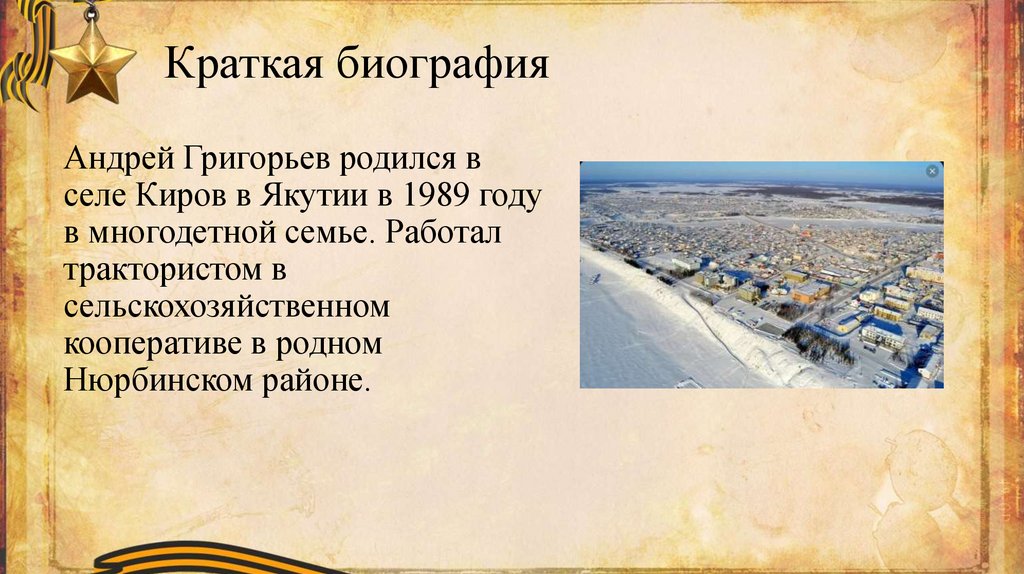 Краткая биография

Андрей Григорьев родился в селе Киров в Якутии в 1989 году в многодетной семье. Работал трактористом в сельскохозяйственном кооперативе в родном Нюрбинском районе.